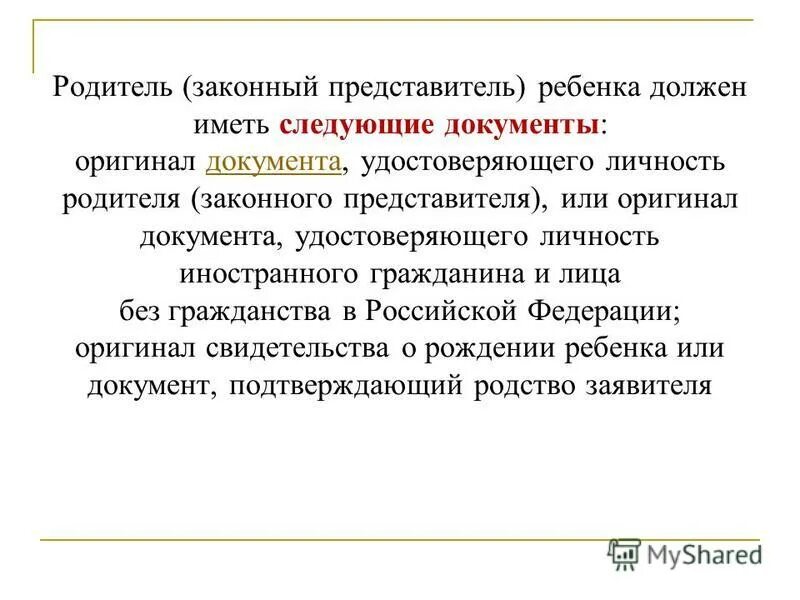 Родитель (законный представитель) ребенка должен иметь следующие документы:
оригинал документа, удостоверяющего личность родителя (законного представителя), или оригинал документа, удостоверяющего личность иностранного гражданина и лица
без гражданства в Российской Федерации;
оригинал свидетельства о рождении ребенка или документ, подтверждающий родство заявителя

MyShared